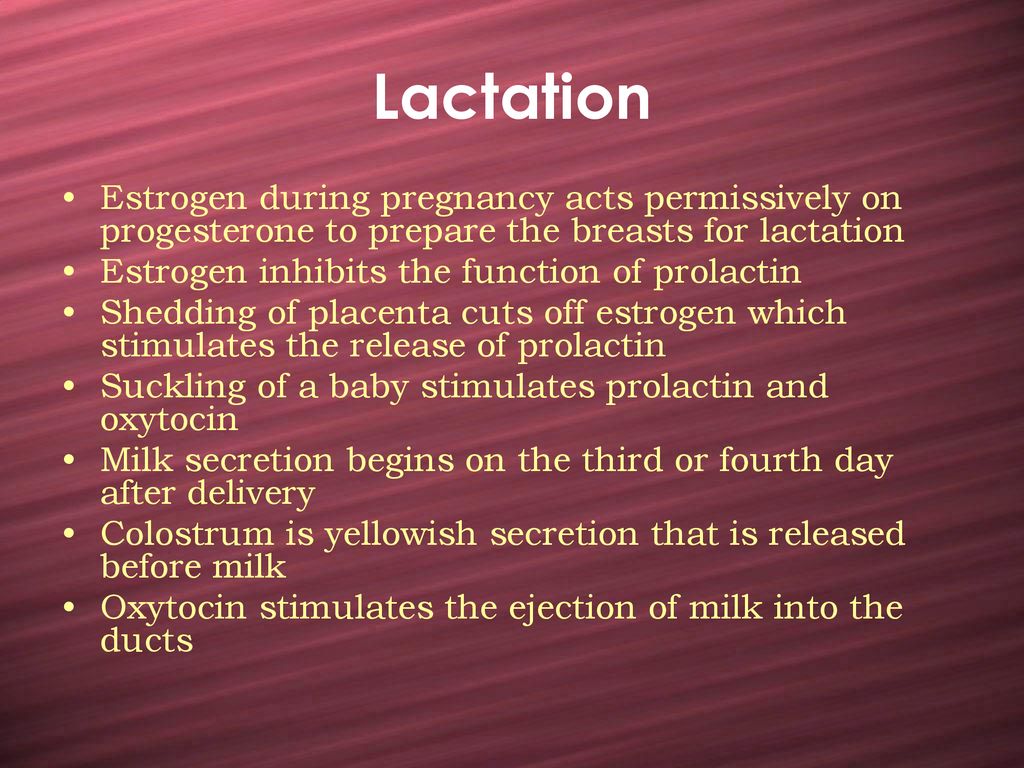 Lactation

• Estrogen during pregnancy acts permissively on progesterone to prepare the breasts for lactation
• Estrogen inhibits the function of prolactin
• Shedding of placenta cuts off estrogen which stimulates the release of prolactin
• Suckling of a baby stimulates prolactin and oxytocin
• Milk secretion begins on the third or fourth day after delivery
• Colostrum is yellowish secretion that is released before milk
• Oxytocin stimulates the ejection of milk into the ducts